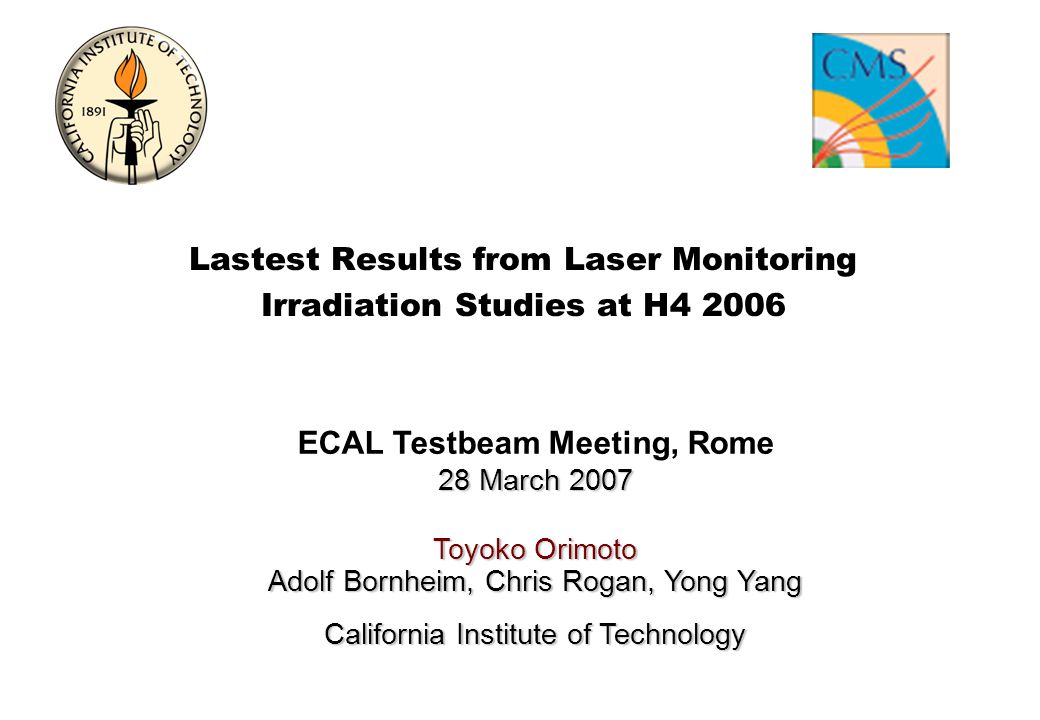 CALIFORNIA INSTITUTE OF TECHNOLOGY
1891

CMS

Lastest Results from Laser Monitoring
Irradiation Studies at H4 2006

ECAL Testbeam Meeting, Rome
28 March 2007

Toyoko Orimoto
Adolf Bornheim, Chris Rogan, Yong Yang

California Institute of Technology